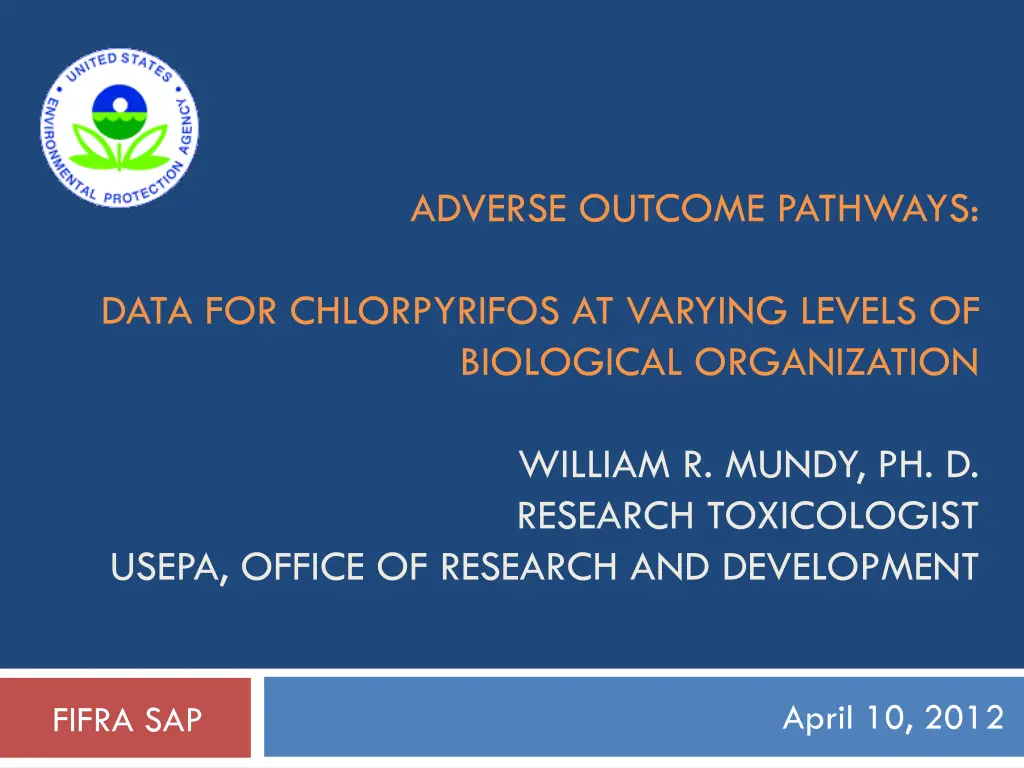 UNITED STATES ENVIRONMENTAL PROTECTION AGENCY

ADVERSE OUTCOME PATHWAYS:

DATA FOR CHLORPYRIFOS AT VARYING LEVELS OF BIOLOGICAL ORGANIZATION

WILLIAM R. MUNDY, PH. D.
RESEARCH TOXICOLOGIST
USEPA, OFFICE OF RESEARCH AND DEVELOPMENT

FIFRA SAP

April 10, 2012